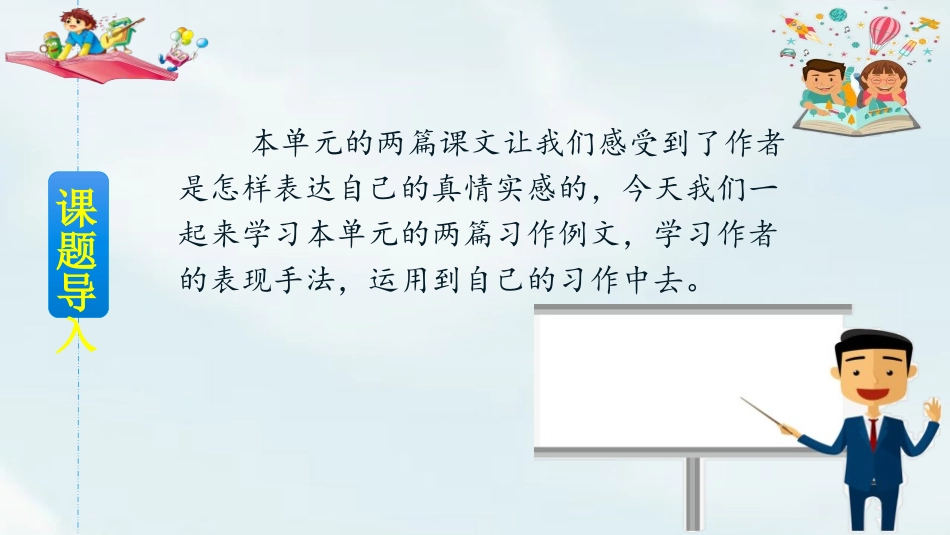 课题导入

本单元的两篇课文让我们感受到了作者是怎样表达自己的真情实感的，今天我们一起来学习本单元的两篇习作例文，学习作者的表现手法，运用到自己的习作中去。